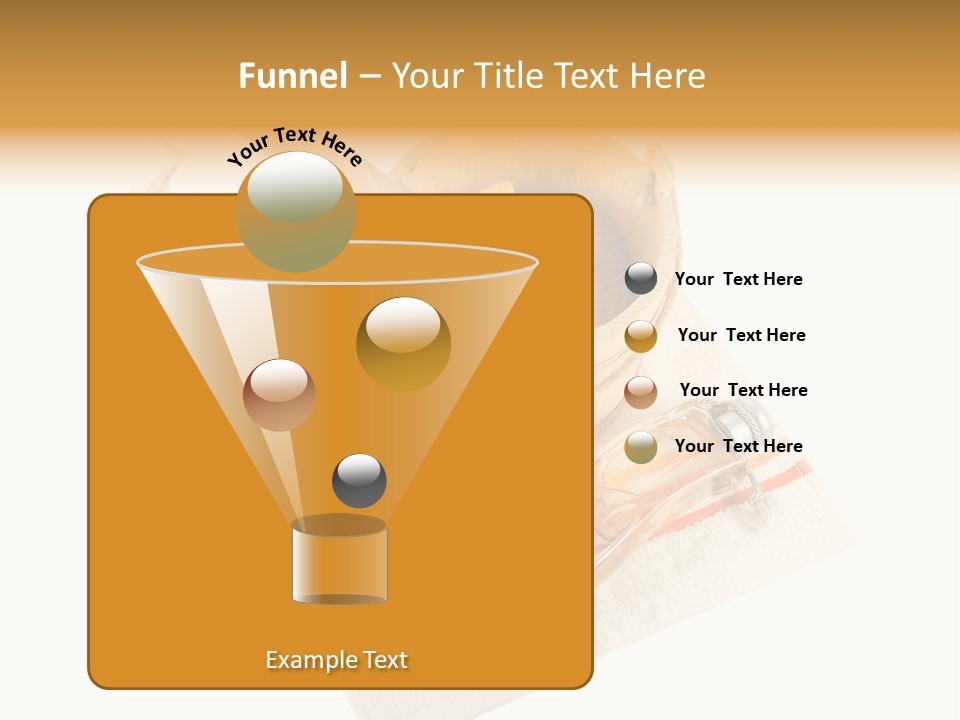 Funnel – Your Title Text Here

Your Text Here

Your Text Here

Your Text Here

Your Text Here

Your Text Here

Example Text